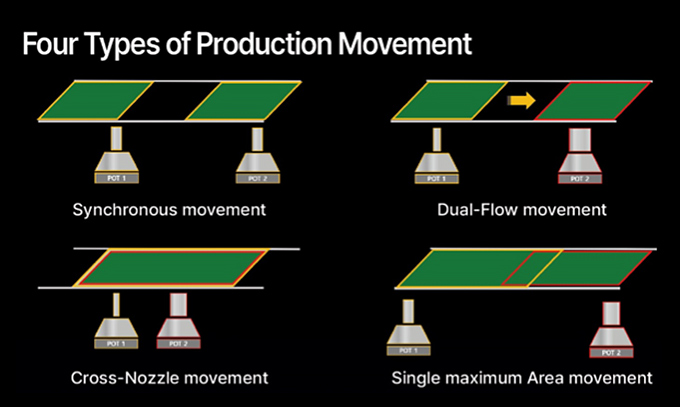 Four Types of Production Movement

POT 1
POT 2
Synchronous movement

POT 1
POT 2
Dual-Flow movement

POT 1
POT 2
Cross-Nozzle movement

POT 1
POT 2
Single maximum Area movement